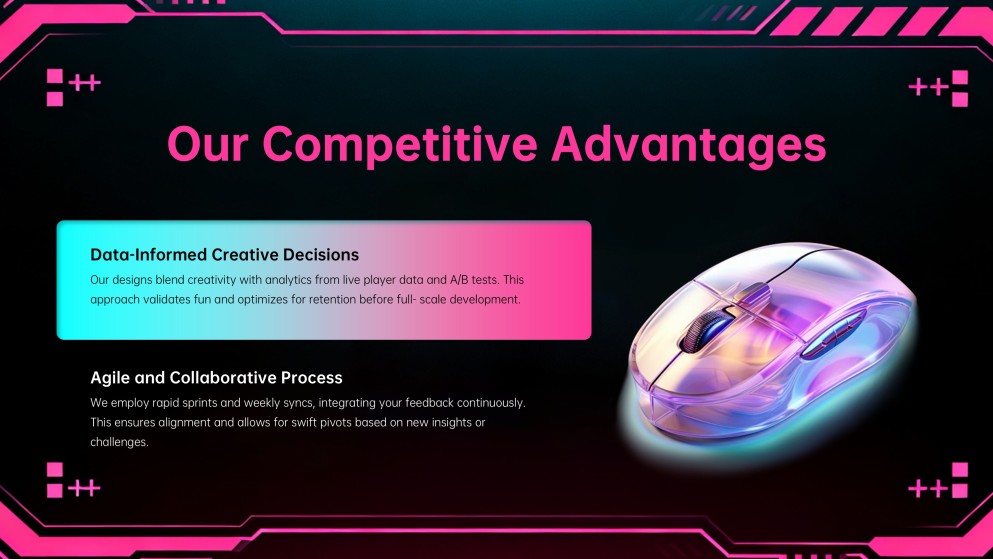 Our Competitive Advantages

Data-Informed Creative Decisions

Our designs blend creativity with analytics from live player data and A/B tests. This approach validates fun and optimizes for retention before full- scale development.

Agile and Collaborative Process

We employ rapid sprints and weekly syncs, integrating your feedback continuously. This ensures alignment and allows for swift pivots based on new insights or challenges.